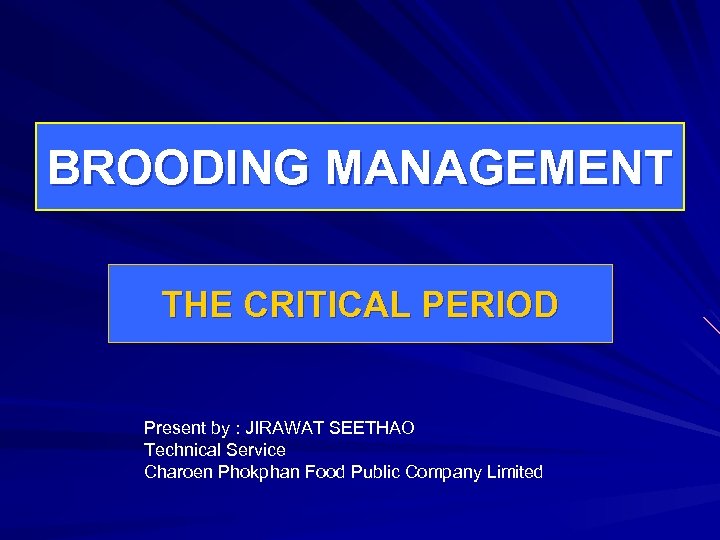 BROODING MANAGEMENT

THE CRITICAL PERIOD

Present by : JIRAWAT SEETHAO
Technical Service
Charoen Phokphan Food Public Company Limited